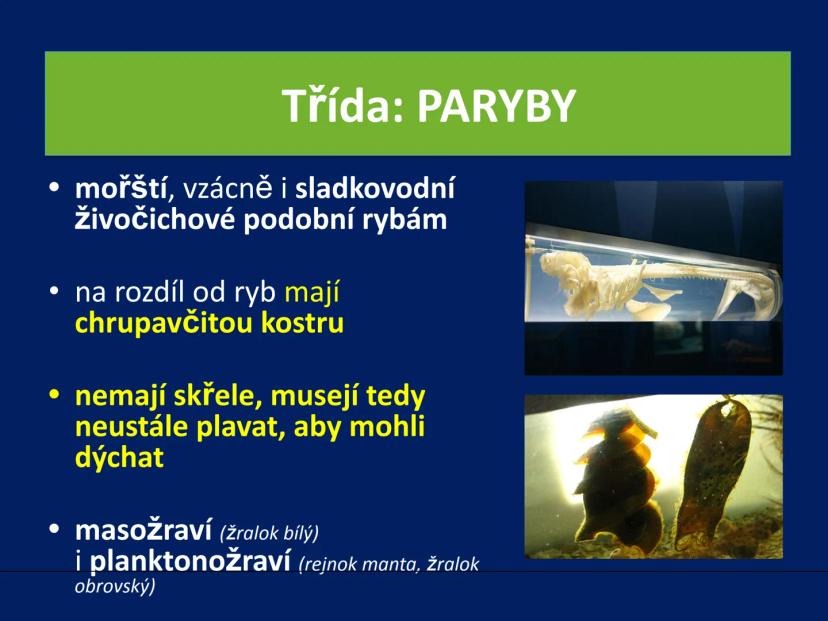 Třída: PARYBY

• mořští, vzácně i sladkovodní živočichové podobní rybám

• na rozdíl od ryb mají chrupavčitou kostru

• nemají skřele, musejí tedy neustále plavat, aby mohli dýchat

• masožraví (žralok bílý) i planktonožraví (rejnok manta, žralok obrovský)